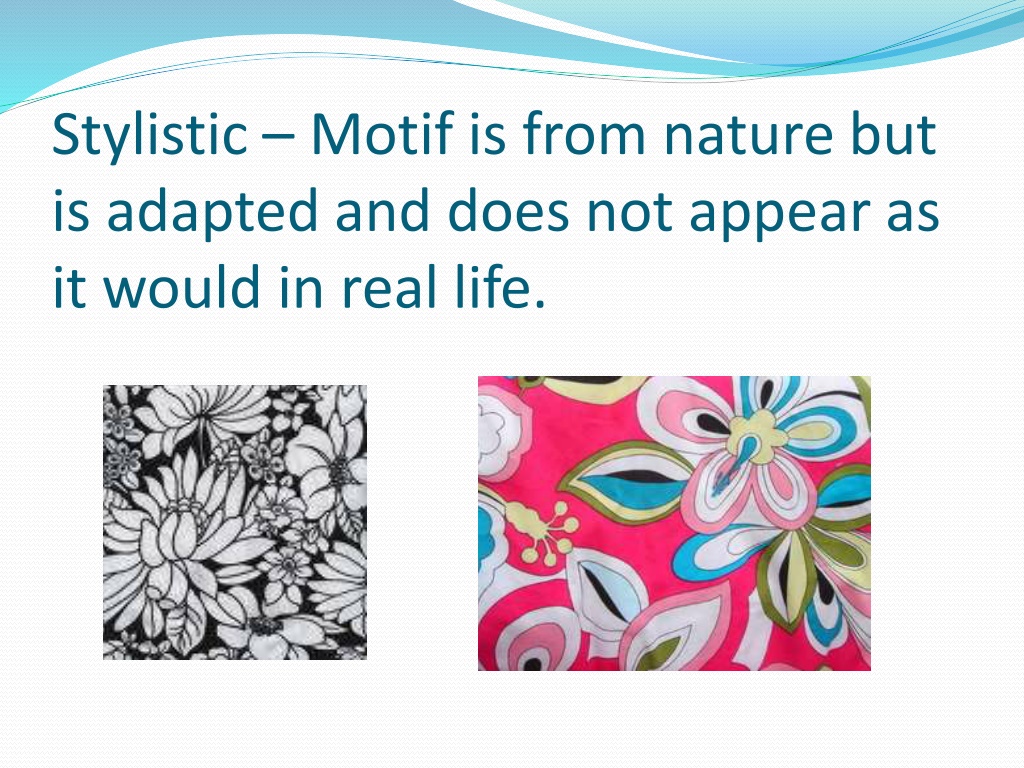 Stylistic – Motif is from nature but is adapted and does not appear as it would in real life.